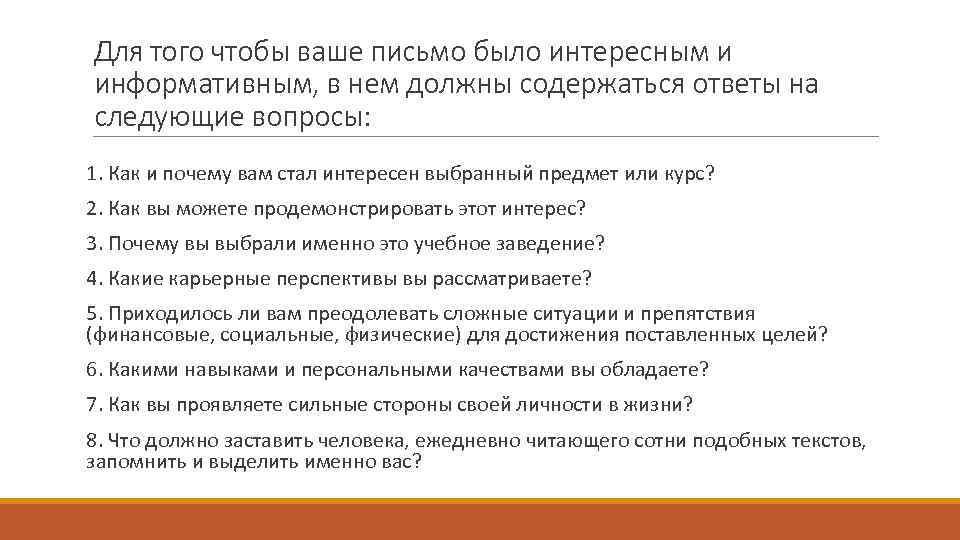 Для того чтобы ваше письмо было интересным и информативным, в нем должны содержаться ответы на следующие вопросы:

1. Как и почему вам стал интересен выбранный предмет или курс?

2. Как вы можете продемонстрировать этот интерес?

3. Почему вы выбрали именно это учебное заведение?

4. Какие карьерные перспективы вы рассматриваете?

5. Приходилось ли вам преодолевать сложные ситуации и препятствия (финансовые, социальные, физические) для достижения поставленных целей?

6. Какими навыками и персональными качествами вы обладаете?

7. Как вы проявляете сильные стороны своей личности в жизни?

8. Что должно заставить человека, ежедневно читающего сотни подобных текстов, запомнить и выделить именно вас?